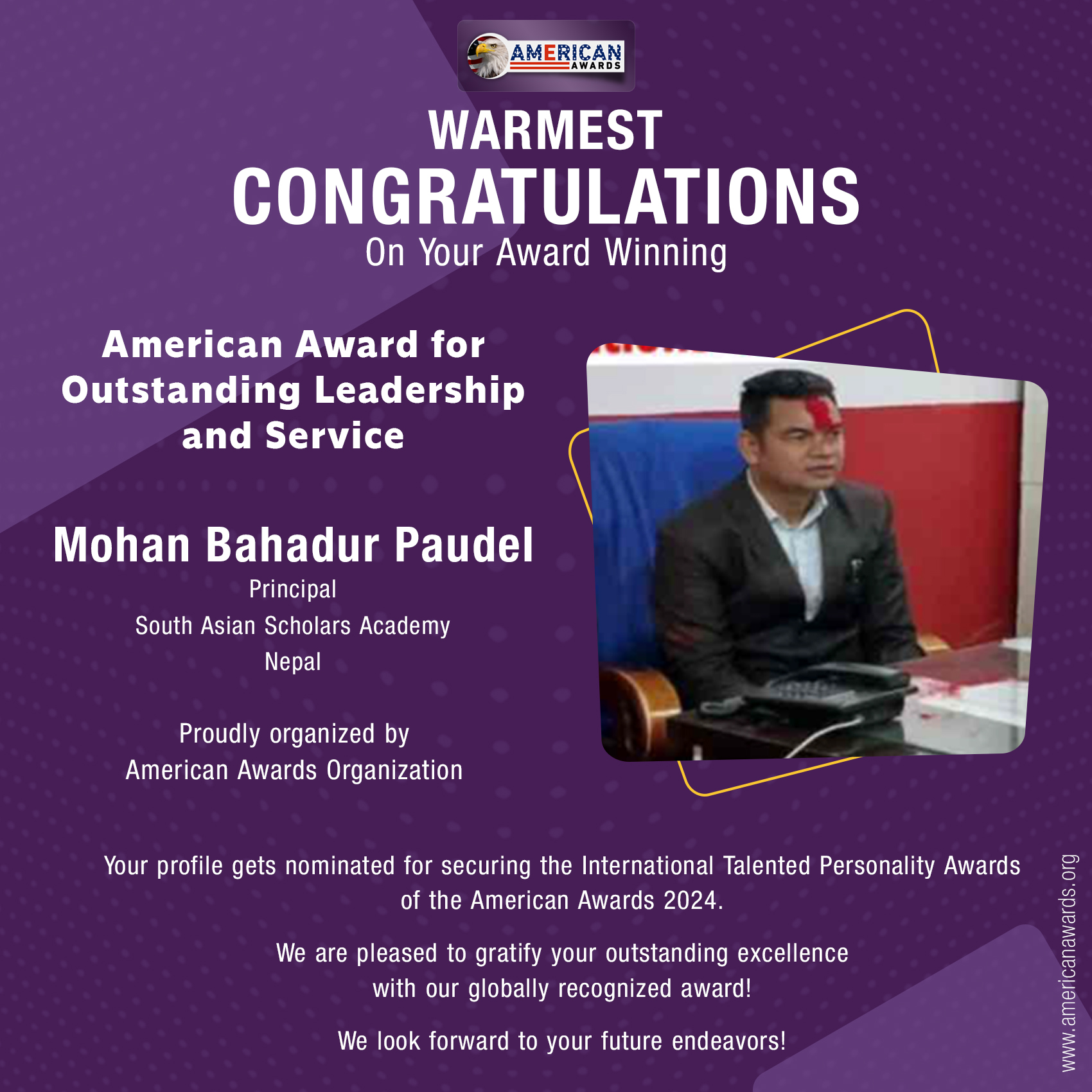 AMERICAN AWARDS

WARMEST
CONGRATULATIONS
On Your Award Winning

American Award for Outstanding Leadership and Service

Mohan Bahadur Paudel
Principal
South Asian Scholars Academy
Nepal

Proudly organized by
American Awards Organization

Your profile gets nominated for securing the International Talented Personality Awards of the American Awards 2024.

We are pleased to gratify your outstanding excellence with our globally recognized award!

We look forward to your future endeavors!

www.americanawards.org